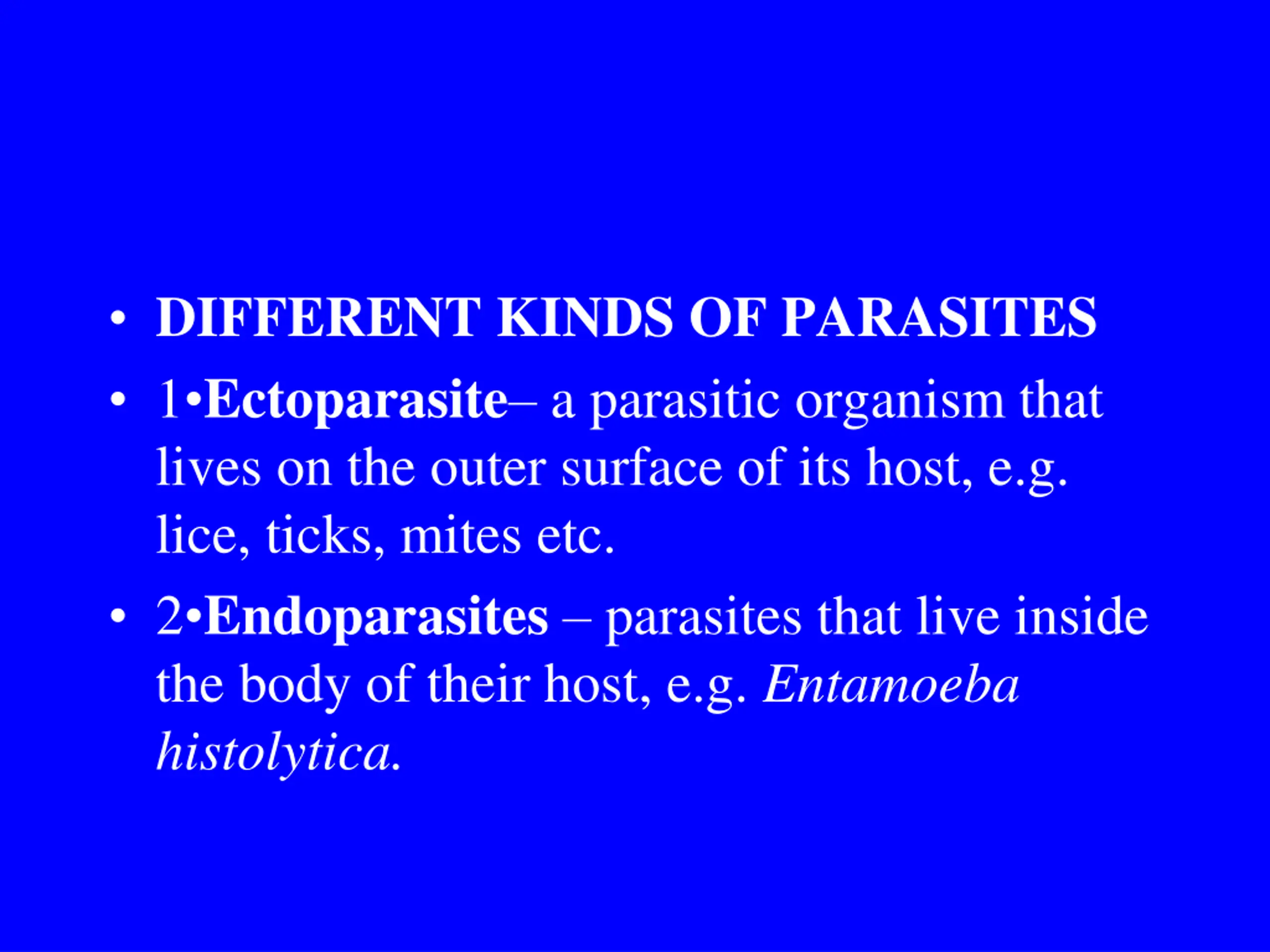 • DIFFERENT KINDS OF PARASITES

• 1•Ectoparasite– a parasitic organism that lives on the outer surface of its host, e.g. lice, ticks, mites etc.

• 2•Endoparasites – parasites that live inside the body of their host, e.g. Entamoeba histolytica.